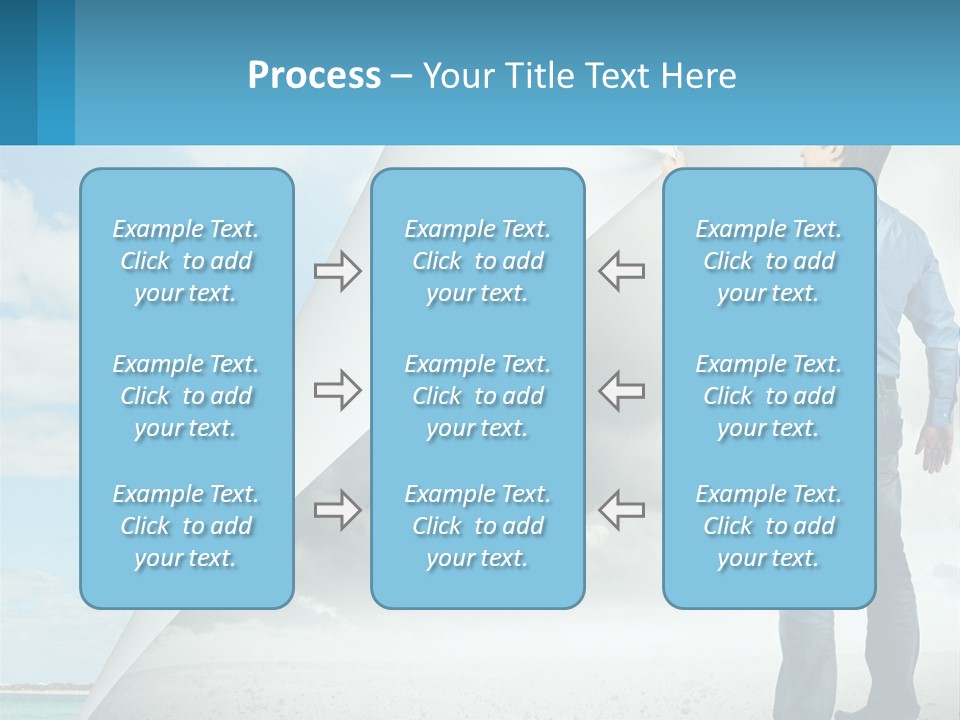 Process – Your Title Text Here

Example Text. Click to add your text.

Example Text. Click to add your text.

Example Text. Click to add your text.

Example Text. Click to add your text.

Example Text. Click to add your text.

Example Text. Click to add your text.

Example Text. Click to add your text.

Example Text. Click to add your text.

Example Text. Click to add your text.